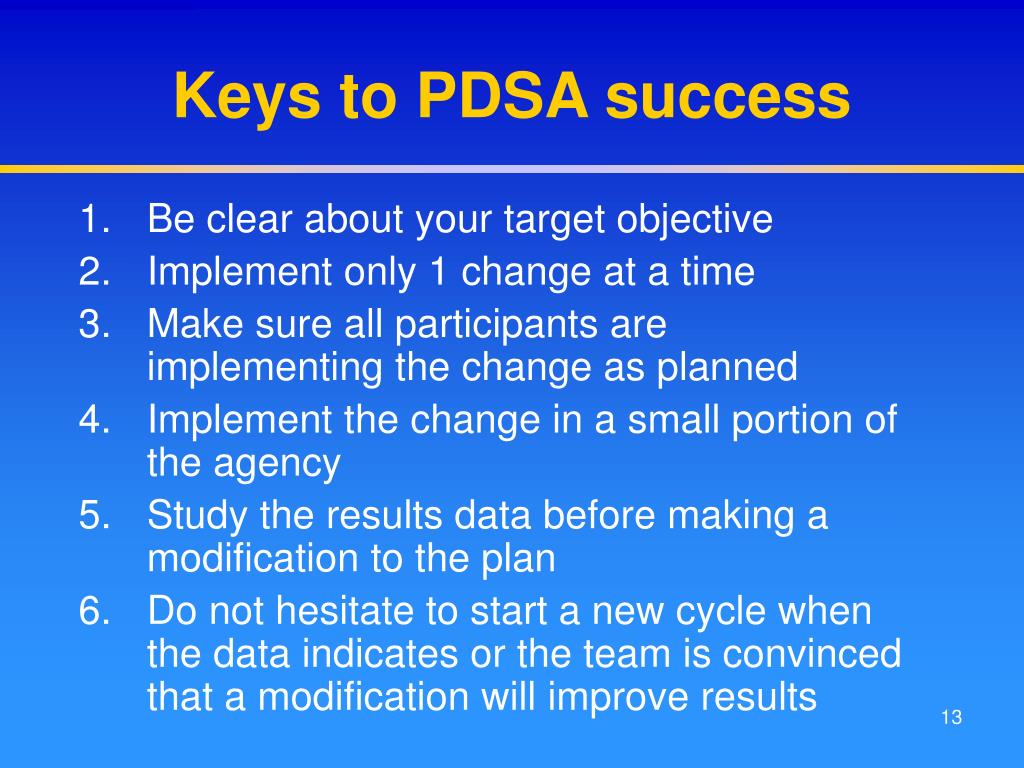 Keys to PDSA success

1. Be clear about your target objective
2. Implement only 1 change at a time
3. Make sure all participants are implementing the change as planned
4. Implement the change in a small portion of the agency
5. Study the results data before making a modification to the plan
6. Do not hesitate to start a new cycle when the data indicates or the team is convinced that a modification will improve results

13